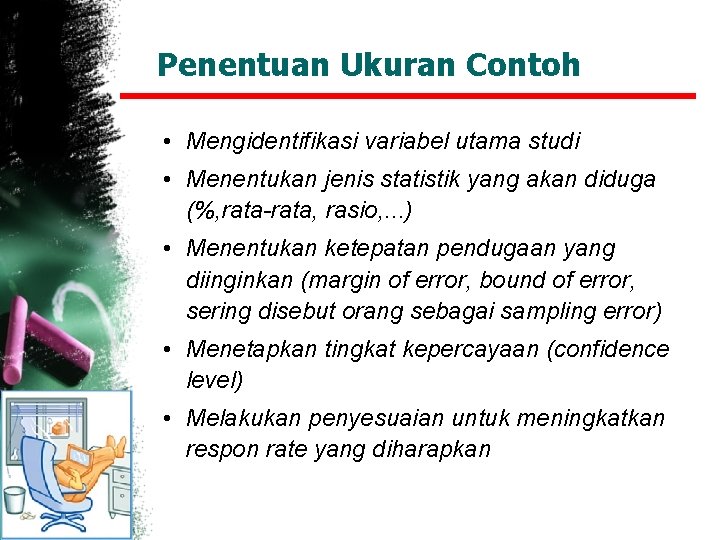 Penentuan Ukuran Contoh

• Mengidentifikasi variabel utama studi
• Menentukan jenis statistik yang akan diduga (%,rata-rata, rasio,...)
• Menentukan ketepatan pendugaan yang diinginkan (margin of error, bound of error, sering disebut orang sebagai sampling error)
• Menetapkan tingkat kepercayaan (confidence level)
• Melakukan penyesuaian untuk meningkatkan respon rate yang diharapkan